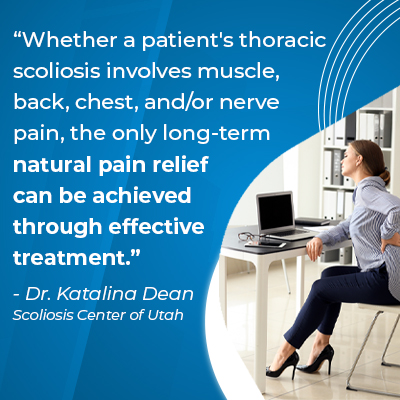 “Whether a patient's thoracic scoliosis involves muscle, back, chest, and/or nerve pain, the only long-term natural pain relief can be achieved through effective treatment.”

- Dr. Katalina Dean
Scoliosis Center of Utah